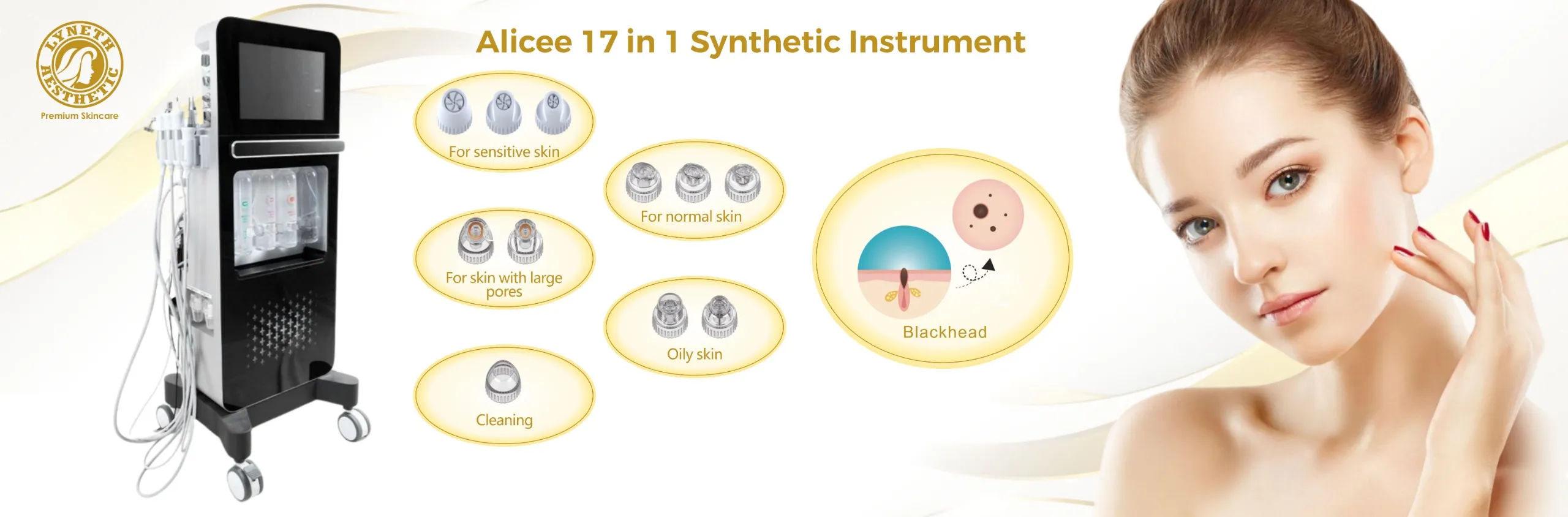 LYNETH AESTHETIC
Premium Skincare

Alicee 17 in 1 Synthetic Instrument

For sensitive skin

For normal skin

For skin with large pores

Oily skin

Cleaning

Blackhead